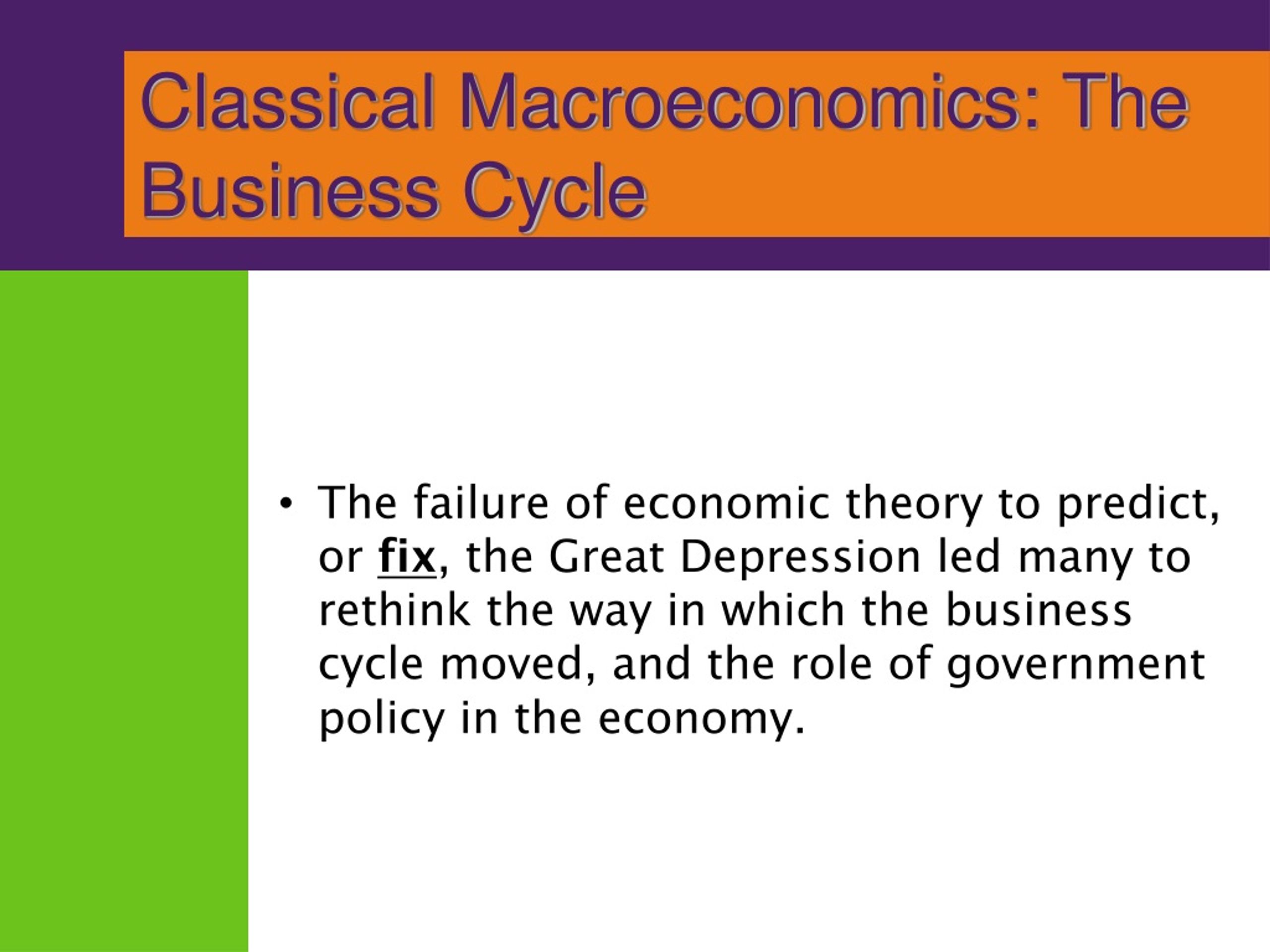 Classical Macroeconomics: The Business Cycle

• The failure of economic theory to predict, or fix, the Great Depression led many to rethink the way in which the business cycle moved, and the role of government policy in the economy.